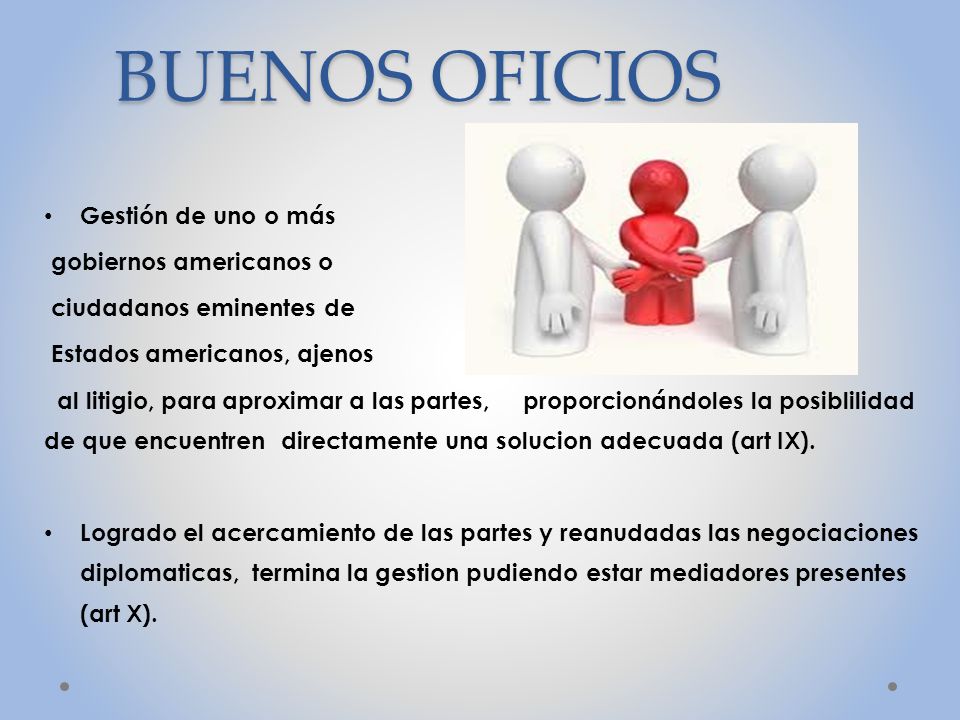 BUENOS OFICIOS

• Gestión de uno o más gobiernos americanos o ciudadanos eminentes de Estados americanos, ajenos al litigio, para aproximar a las partes, proporcionándoles la posiblilidad de que encuentren directamente una solucion adecuada (art IX).

• Logrado el acercamiento de las partes y reanudadas las negociaciones diplomaticas, termina la gestion pudiendo estar mediadores presentes (art X).